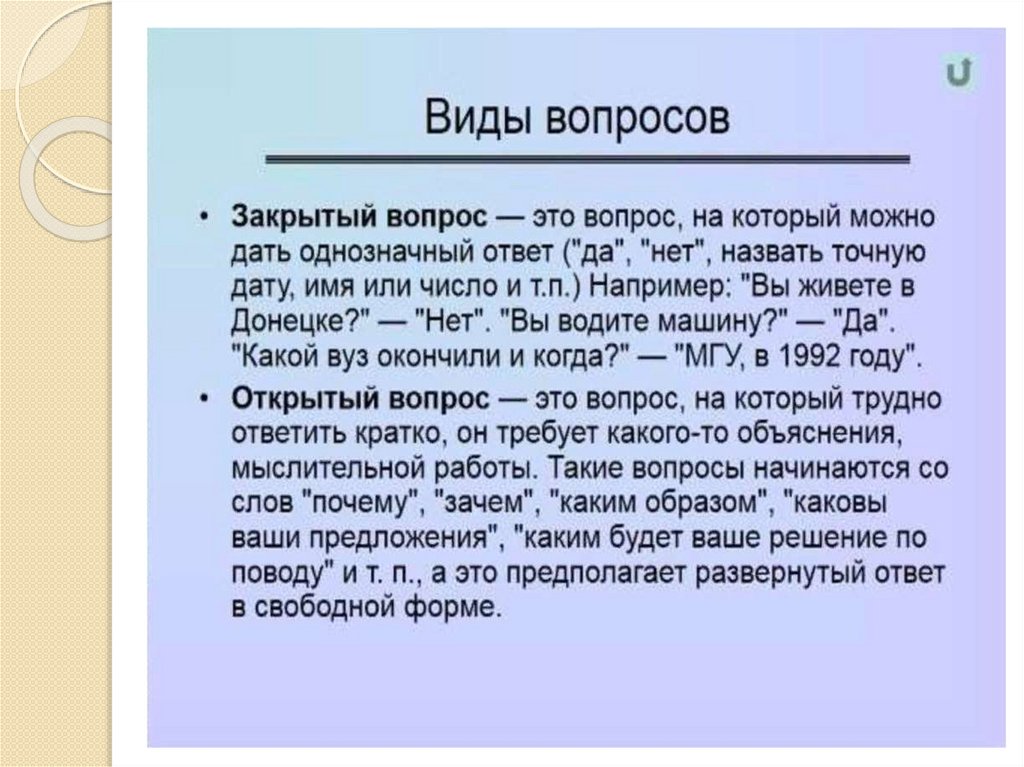 Виды вопросов

• Закрытый вопрос — это вопрос, на который можно дать однозначный ответ ("да", "нет", назвать точную дату, имя или число и т.п.) Например: "Вы живете в Донецке?" — "Нет". "Вы водите машину?" — "Да". "Какой вуз окончили и когда?" — "МГУ, в 1992 году".

• Открытый вопрос — это вопрос, на который трудно ответить кратко, он требует какого-то объяснения, мыслительной работы. Такие вопросы начинаются со слов "почему", "зачем", "каким образом", "каковы ваши предложения", "каким будет ваше решение по поводу" и т. п., а это предполагает развернутый ответ в свободной форме.